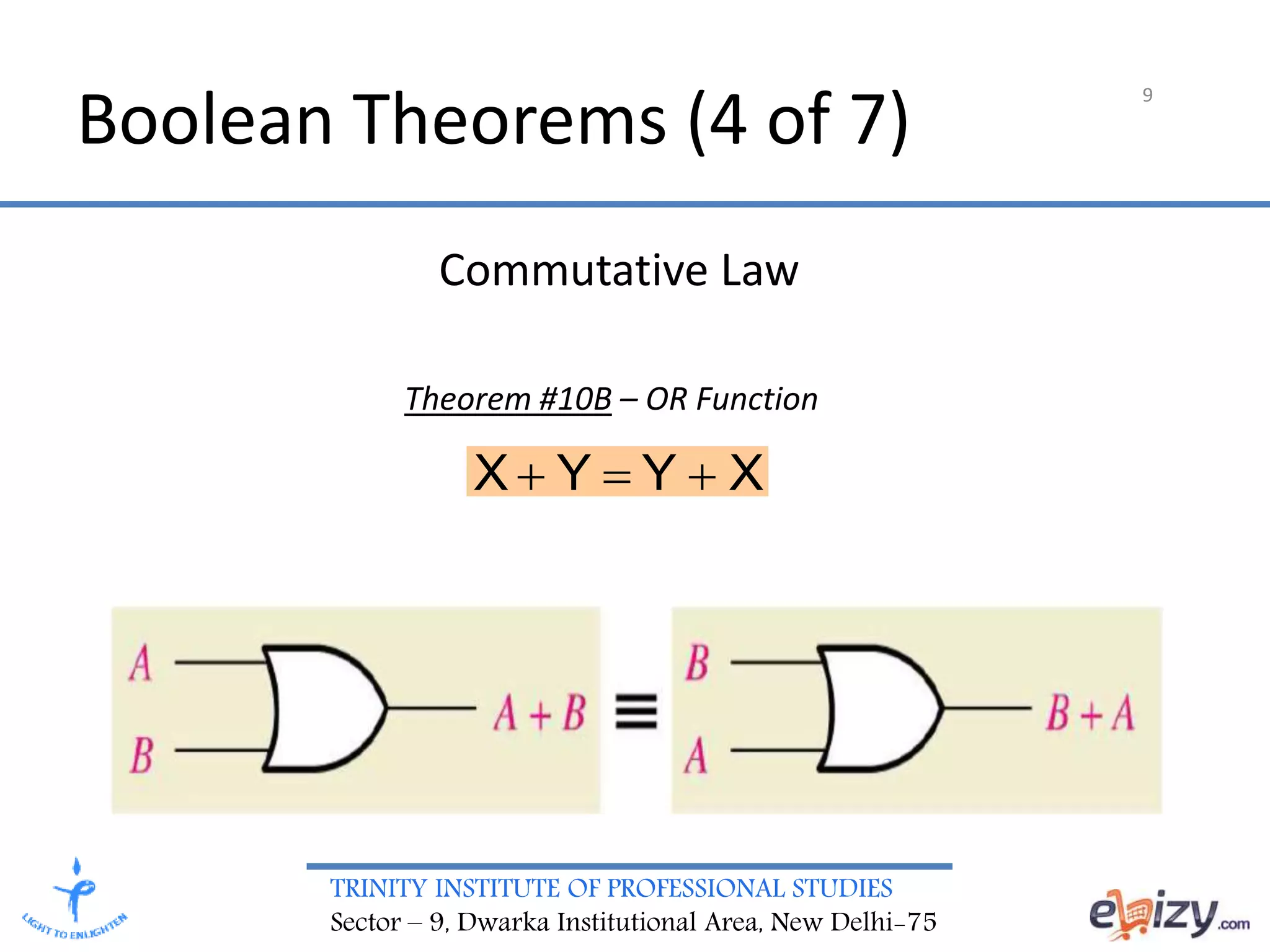 Boolean Theorems (4 of 7)

9

Commutative Law

Theorem #10B – OR Function

$X + Y = Y + X$

A

B

$A + B$

$\equiv$

B

A

$B + A$

LIGHT TO ENLIGHTEN

TRINITY INSTITUTE OF PROFESSIONAL STUDIES
Sector – 9, Dwarka Institutional Area, New Delhi-75

ebizy.com